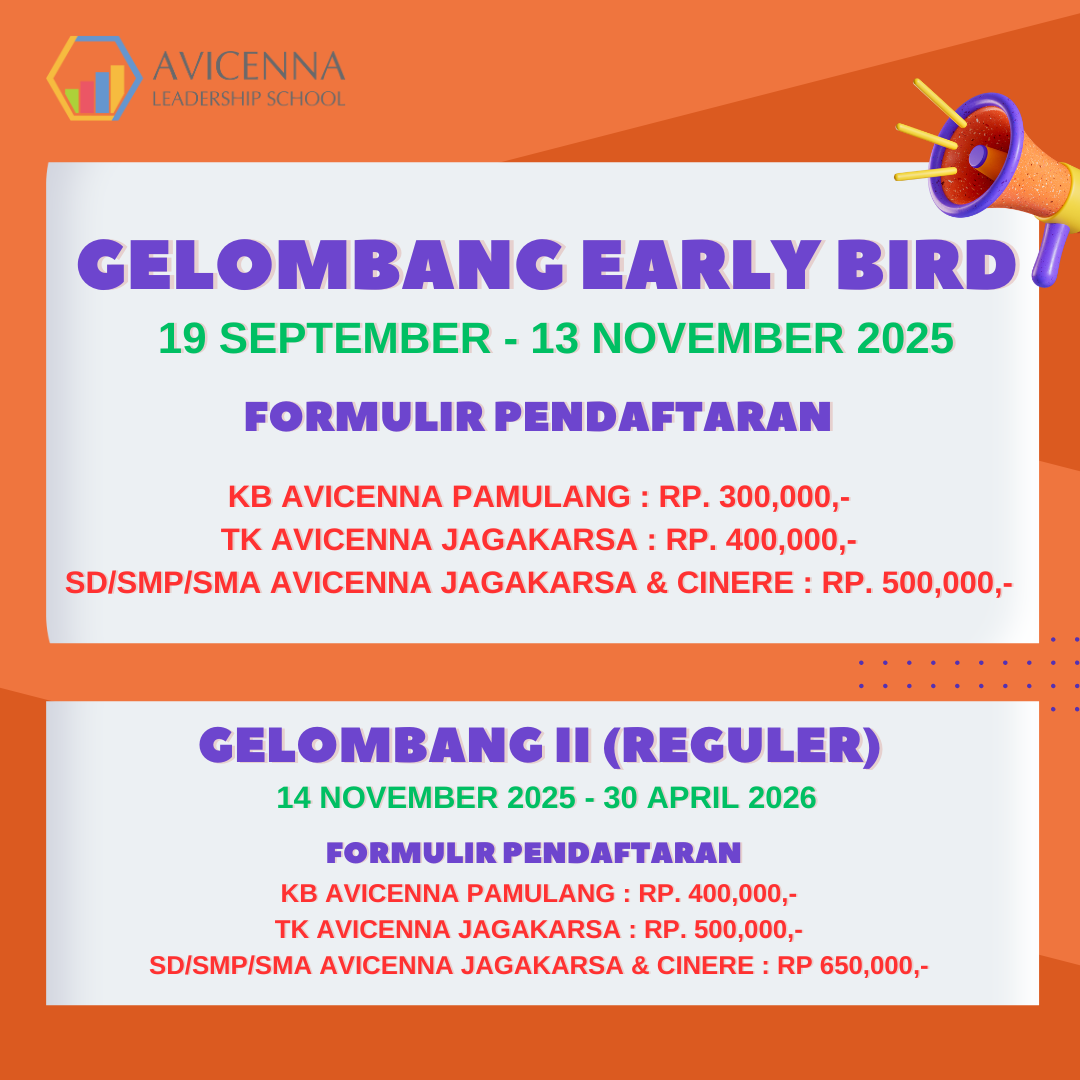 AVICENNA
LEADERSHIP SCHOOL

GELOMBANG EARLY BIRD
19 SEPTEMBER - 13 NOVEMBER 2025

FORMULIR PENDAFTARAN

KB AVICENNA PAMULANG : RP. 300,000,-
TK AVICENNA JAGAKARSA : RP. 400,000,-
SD/SMP/SMA AVICENNA JAGAKARSA & CINERE : RP. 500,000,-

GELOMBANG II (REGULER)
14 NOVEMBER 2025 - 30 APRIL 2026

FORMULIR PENDAFTARAN
KB AVICENNA PAMULANG : RP. 400,000,-
TK AVICENNA JAGAKARSA : RP. 500,000,-
SD/SMP/SMA AVICENNA JAGAKARSA & CINERE : RP 650,000,-